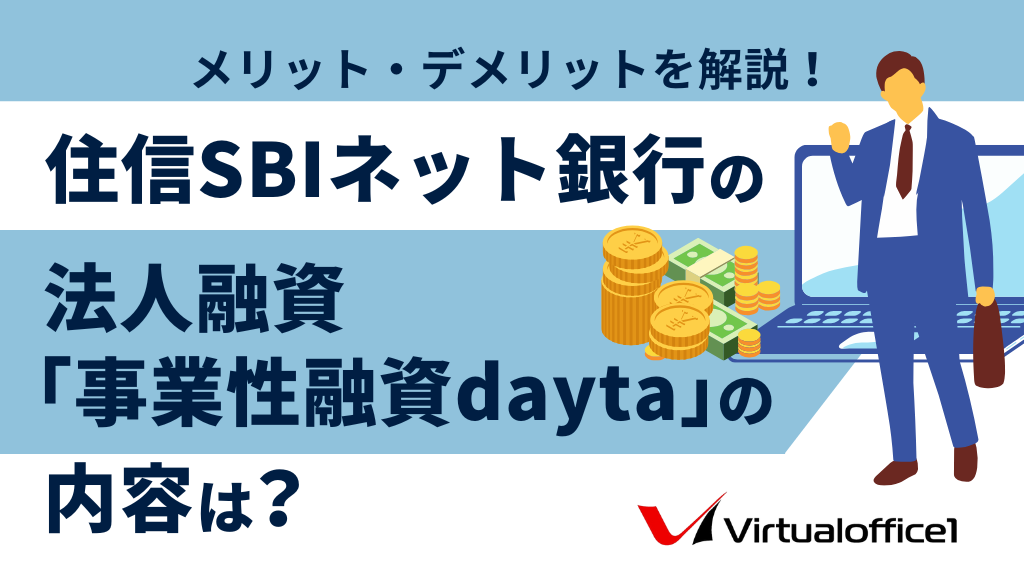 メリット・デメリットを解説！

住信SBIネット銀行の

法人融資
「事業性融資dayta」の
内容は？

Virtualoffice1